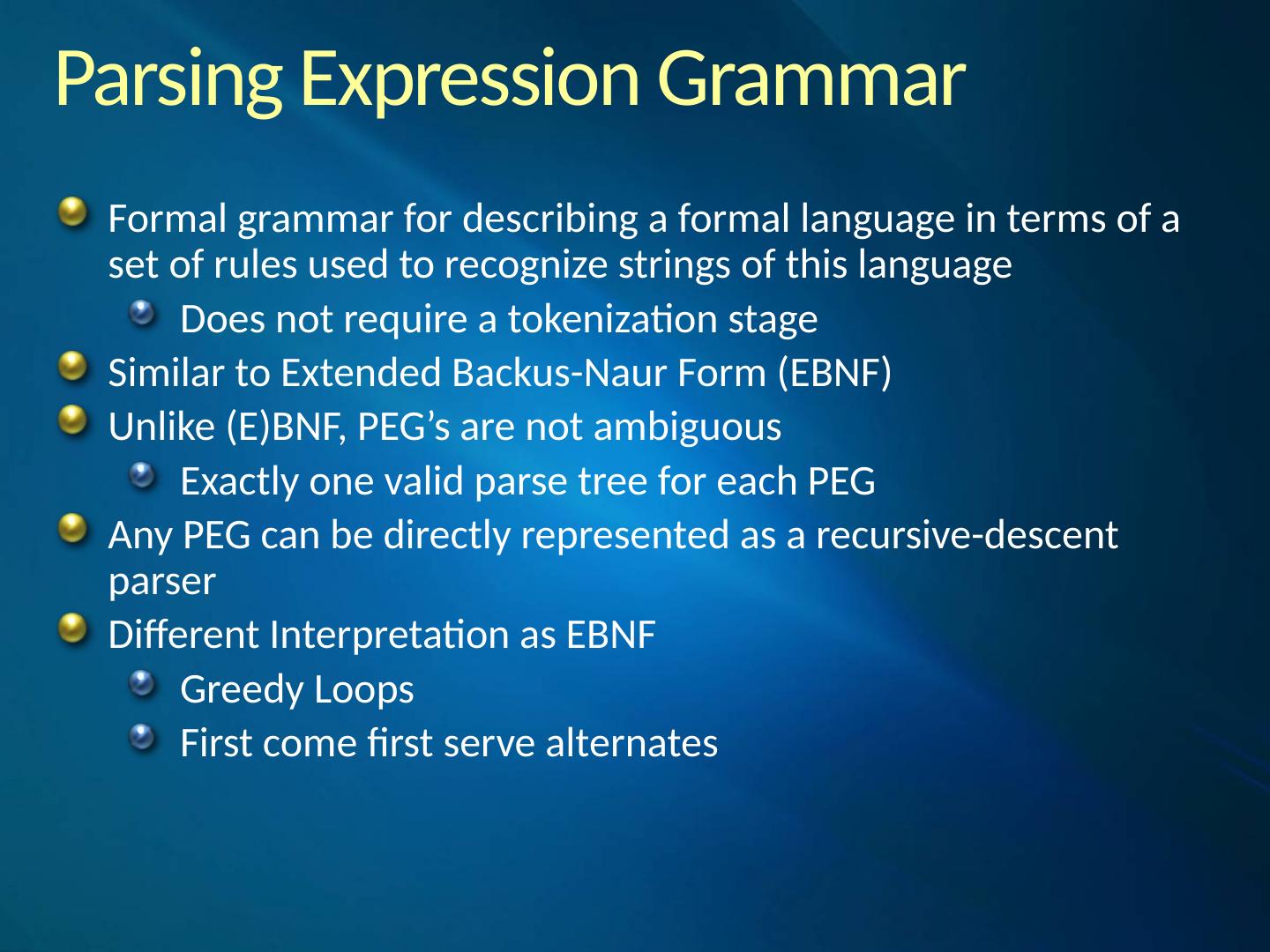 Parsing Expression Grammar

Formal grammar for describing a formal language in terms of a set of rules used to recognize strings of this language

Does not require a tokenization stage

Similar to Extended Backus-Naur Form (EBNF)

Unlike (E)BNF, PEG’s are not ambiguous

Exactly one valid parse tree for each PEG

Any PEG can be directly represented as a recursive-descent parser

Different Interpretation as EBNF

Greedy Loops

First come first serve alternates